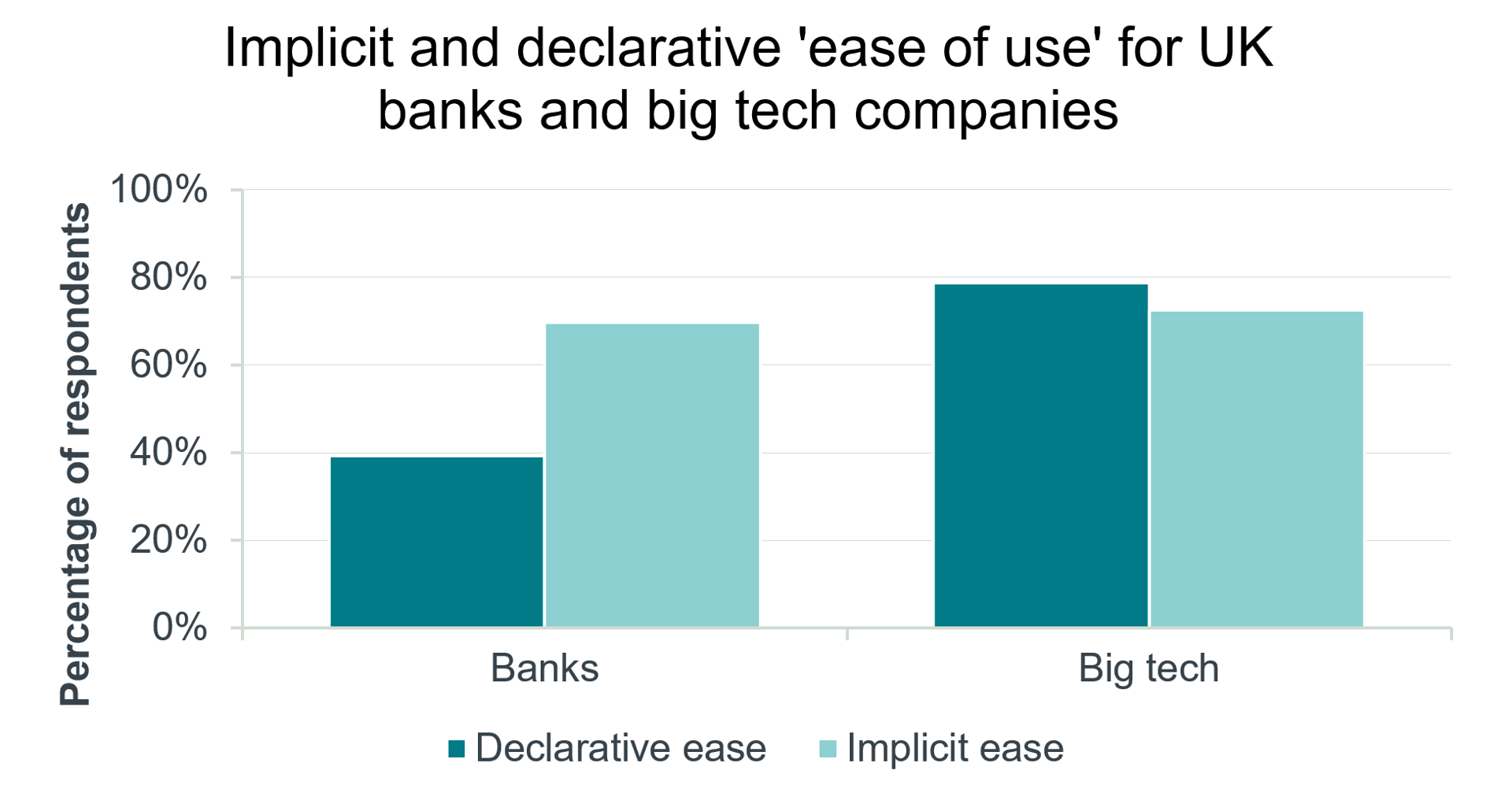 Implicit and declarative 'ease of use' for UK banks and big tech companies

Percentage of respondents

100%
80%
60%
40%
20%
0%

Banks
Big tech

Declarative ease
Implicit ease